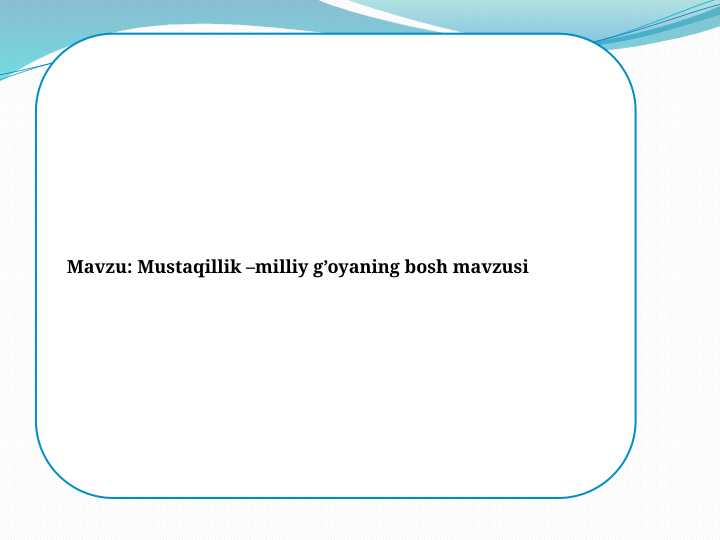 Mavzu: Mustaqillik –milliy g’oyaning bosh mavzusi